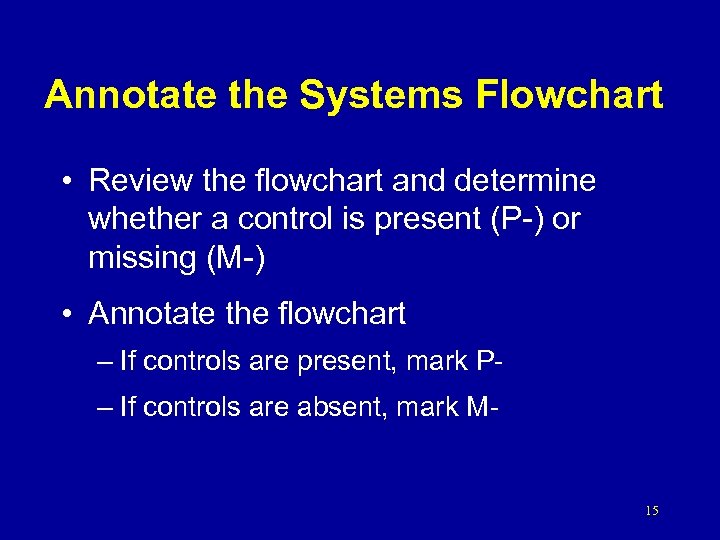 Annotate the Systems Flowchart

• Review the flowchart and determine whether a control is present (P-) or missing (M-)

• Annotate the flowchart

– If controls are present, mark P-

– If controls are absent, mark M-

15